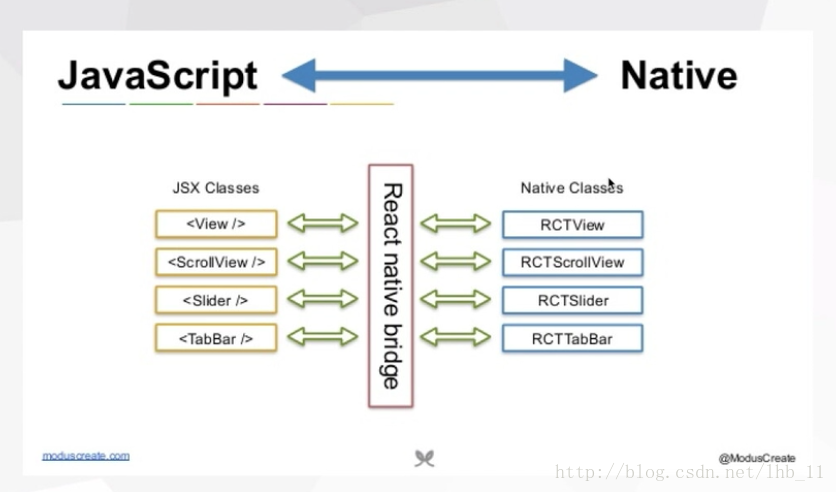 JavaScript Native

JSX Classes

<View />

<ScrollView />

<Slider />

<TabBar />

React native bridge

Native Classes

RCTView

RCTScrollView

RCTSlider

RCTTabBar

moduscreate.com

@ModusCreate

http://blog.csdn.net/lhb_11